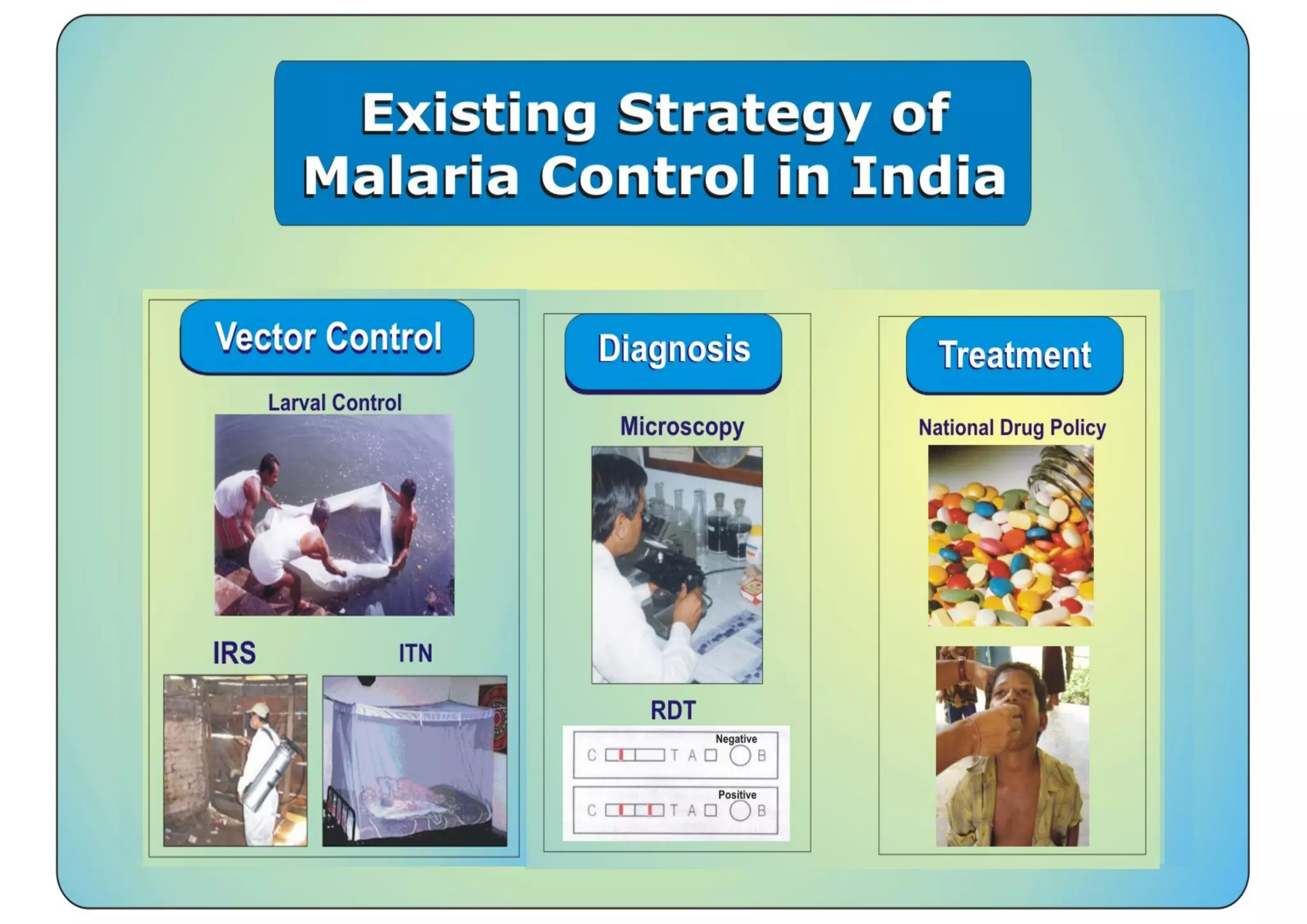 Existing Strategy of Malaria Control in India

Vector Control

Larval Control

IRS

ITN

Diagnosis

Microscopy

RDT

Negative

C T A B

Positive

C T A B

Treatment

National Drug Policy